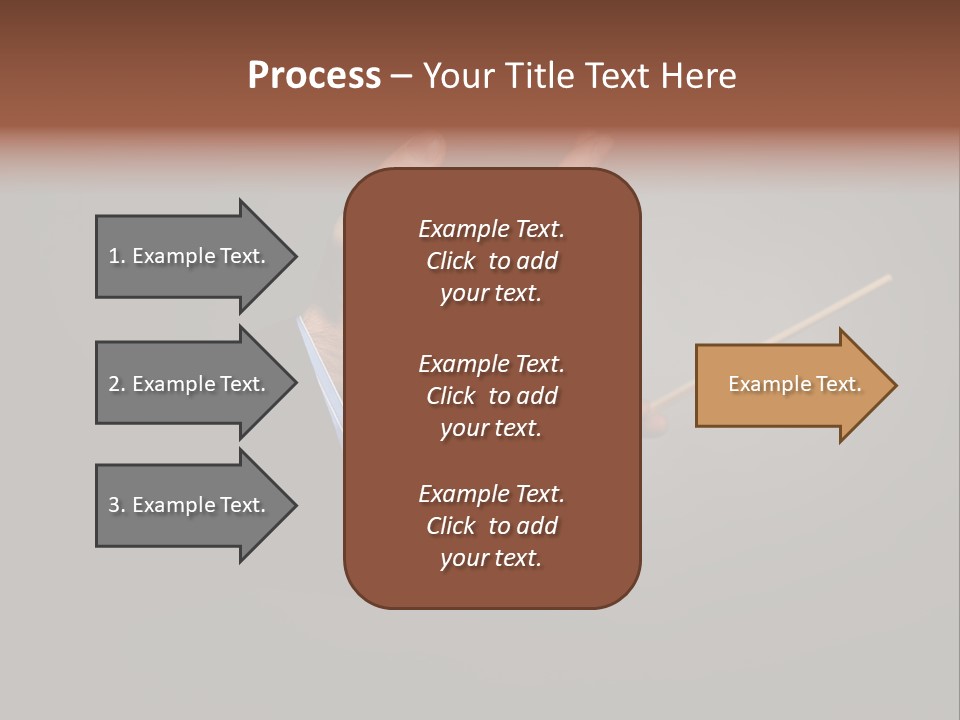 Process – Your Title Text Here

1. Example Text.

2. Example Text.

3. Example Text.

Example Text. Click to add your text.

Example Text. Click to add your text.

Example Text. Click to add your text.

Example Text.